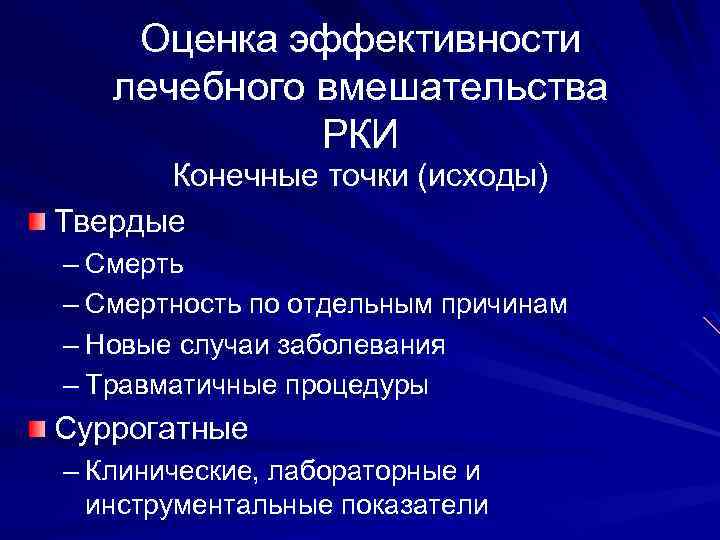 Оценка эффективности лечебного вмешательства РКИ

Конечные точки (исходы)

Твердые
– Смерть
– Смертность по отдельным причинам
– Новые случаи заболевания
– Травматичные процедуры

Суррогатные
– Клинические, лабораторные и инструментальные показатели